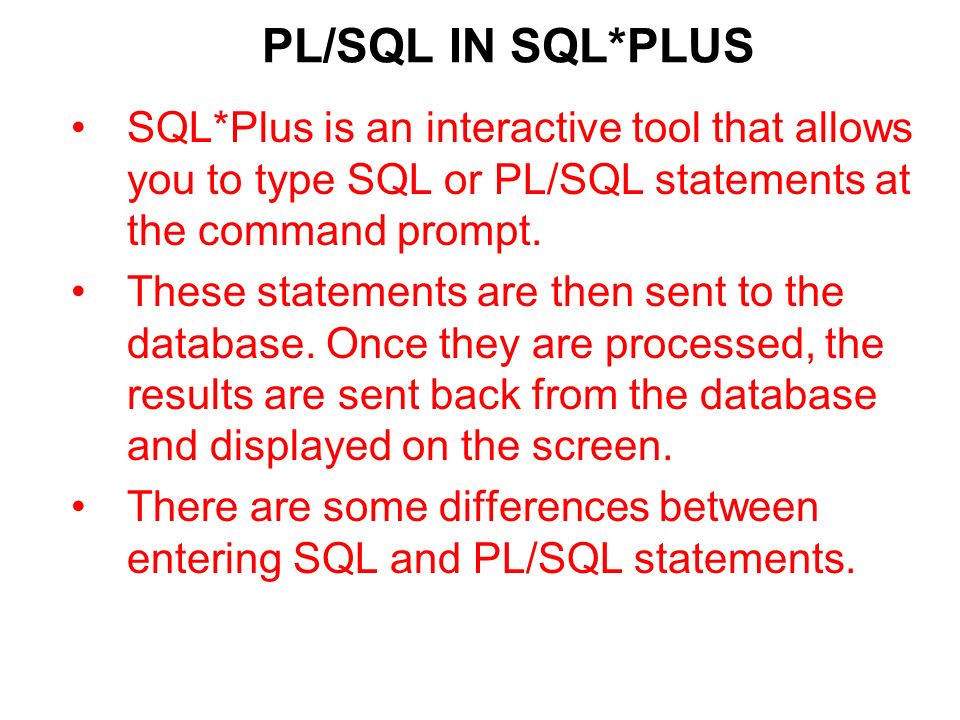 PL/SQL IN SQL*PLUS

• SQL*Plus is an interactive tool that allows you to type SQL or PL/SQL statements at the command prompt.

• These statements are then sent to the database. Once they are processed, the results are sent back from the database and displayed on the screen.

• There are some differences between entering SQL and PL/SQL statements.